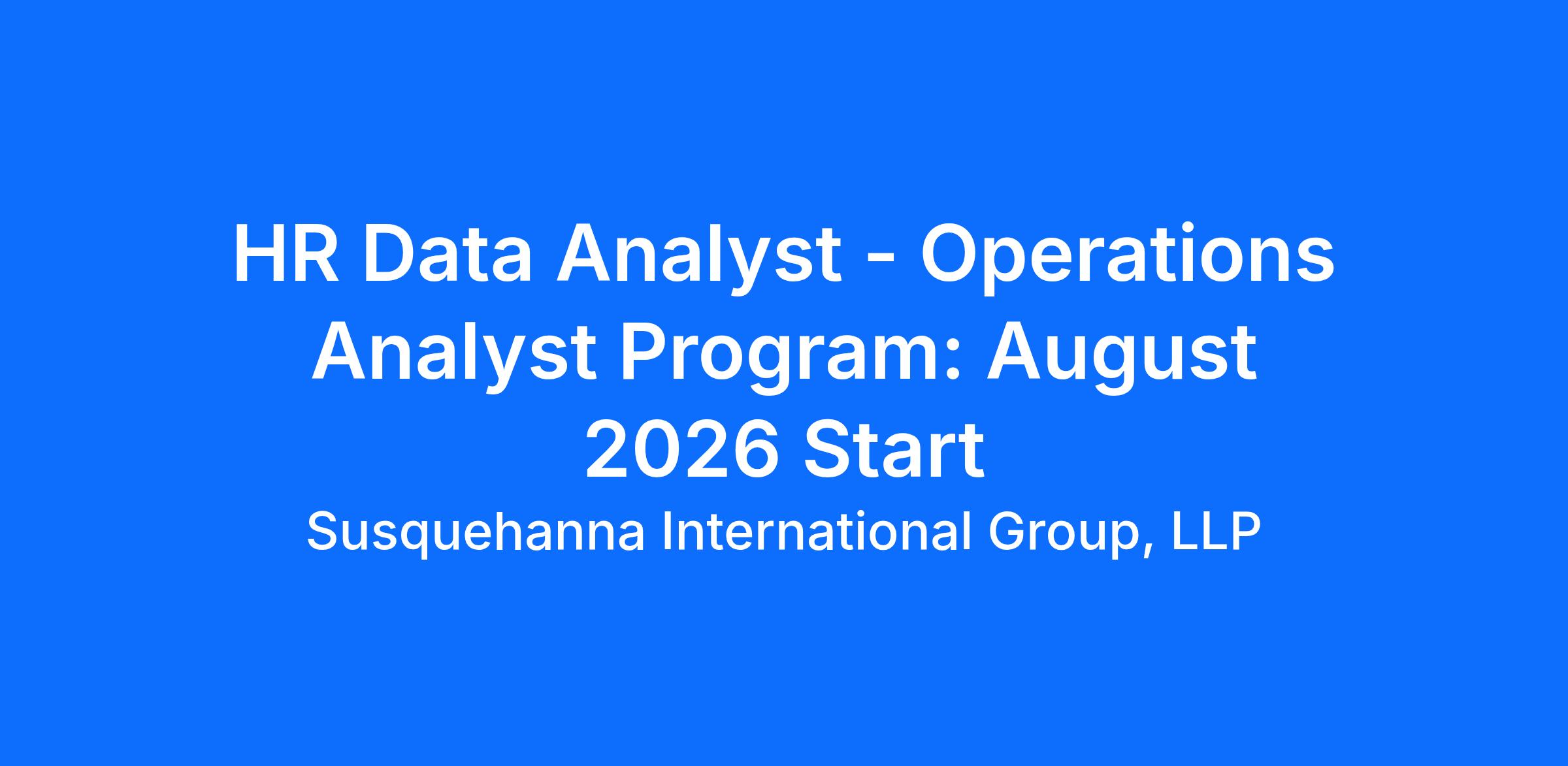 HR Data Analyst - Operations Analyst Program: August 2026 Start

Susquehanna International Group, LLP